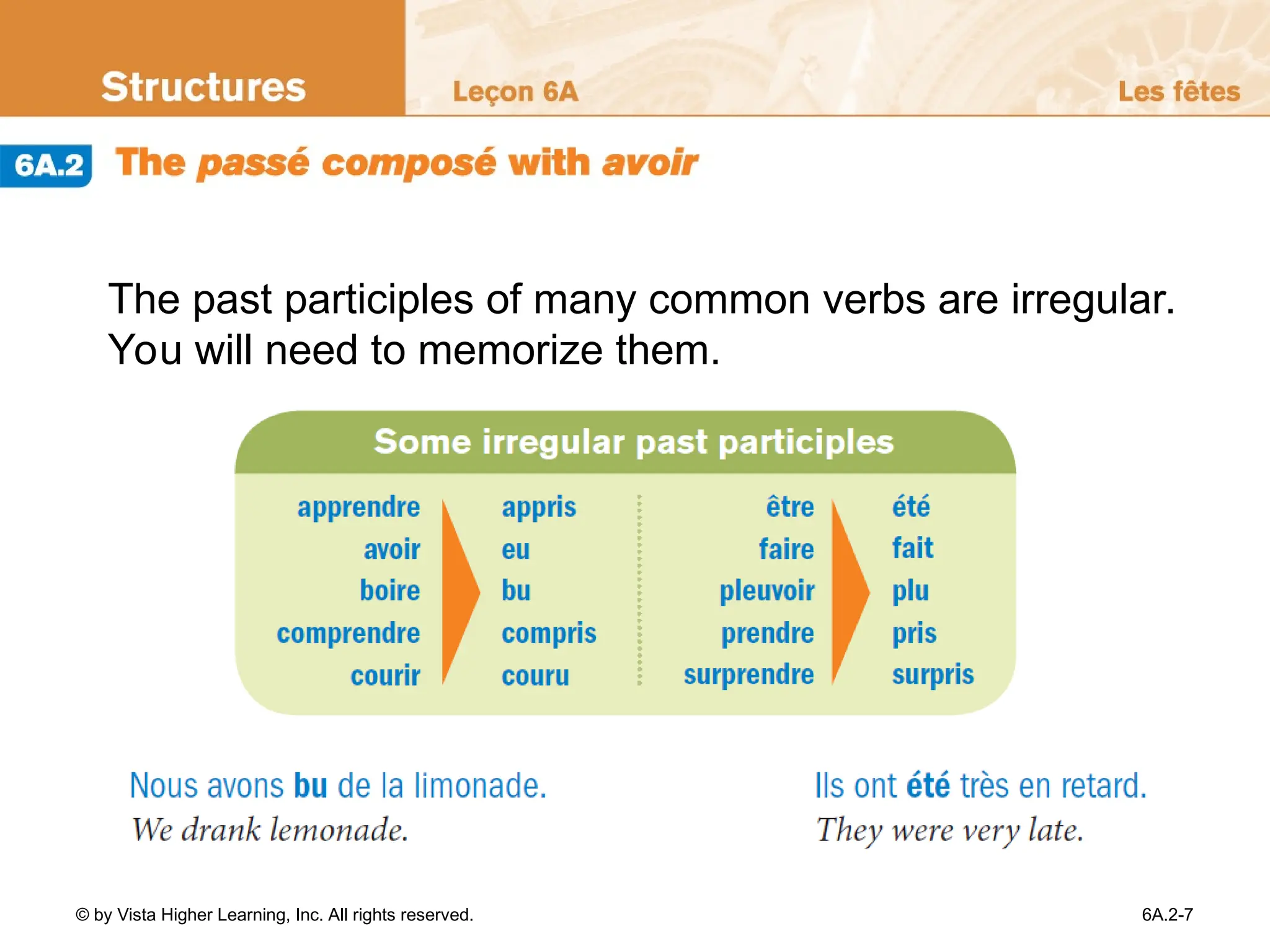 Structures Leçon 6A Les fêtes

6A.2 The passé composé with avoir

The past participles of many common verbs are irregular. You will need to memorize them.

Some irregular past participles

| | | | |
|---|---|---|---|
| apprendre | appris | être | été |
| avoir | eu | faire | fait |
| boire | bu | pleuvoir | plu |
| comprendre | compris | prendre | pris |
| courir | couru | surprendre | surpris |

Nous avons bu de la limonade.
We drank lemonade.

Ils ont été très en retard.
They were very late.

© by Vista Higher Learning, Inc. All rights reserved.

6A.2-7